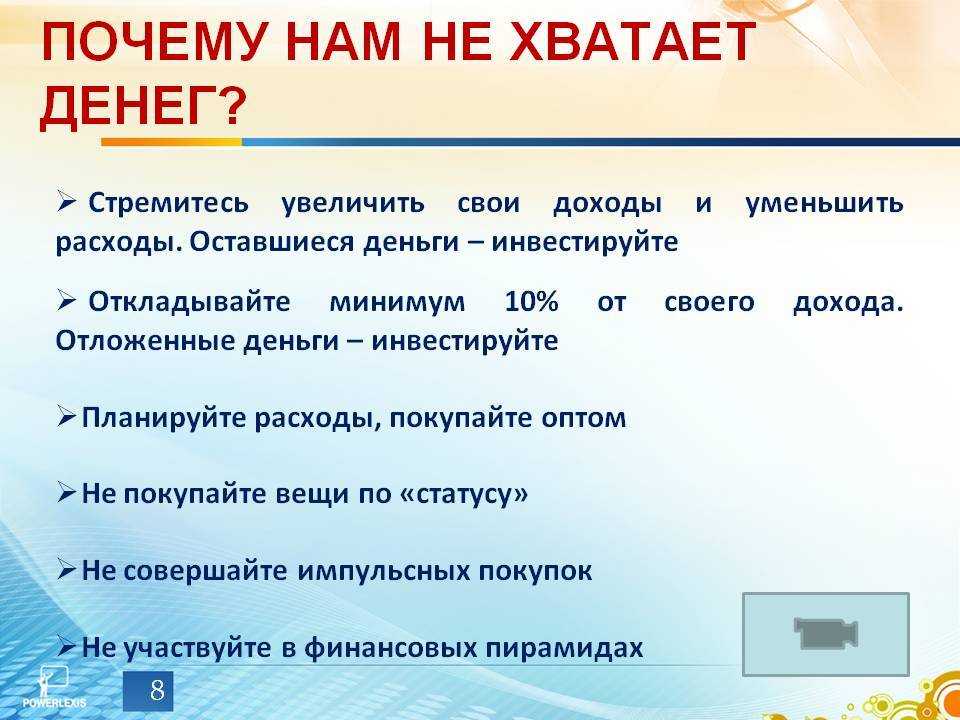 ПОЧЕМУ НАМ НЕ ХВАТАЕТ ДЕНЕГ?

➢ Стремитесь увеличить свои доходы и уменьшить расходы. Оставшиеся деньги – инвестируйте

➢ Откладывайте минимум 10% от своего дохода. Отложенные деньги – инвестируйте

➢ Планируйте расходы, покупайте оптом

➢ Не покупайте вещи по «статусу»

➢ Не совершайте импульсных покупок

➢ Не участвуйте в финансовых пирамидах

POWERLEXIS

8